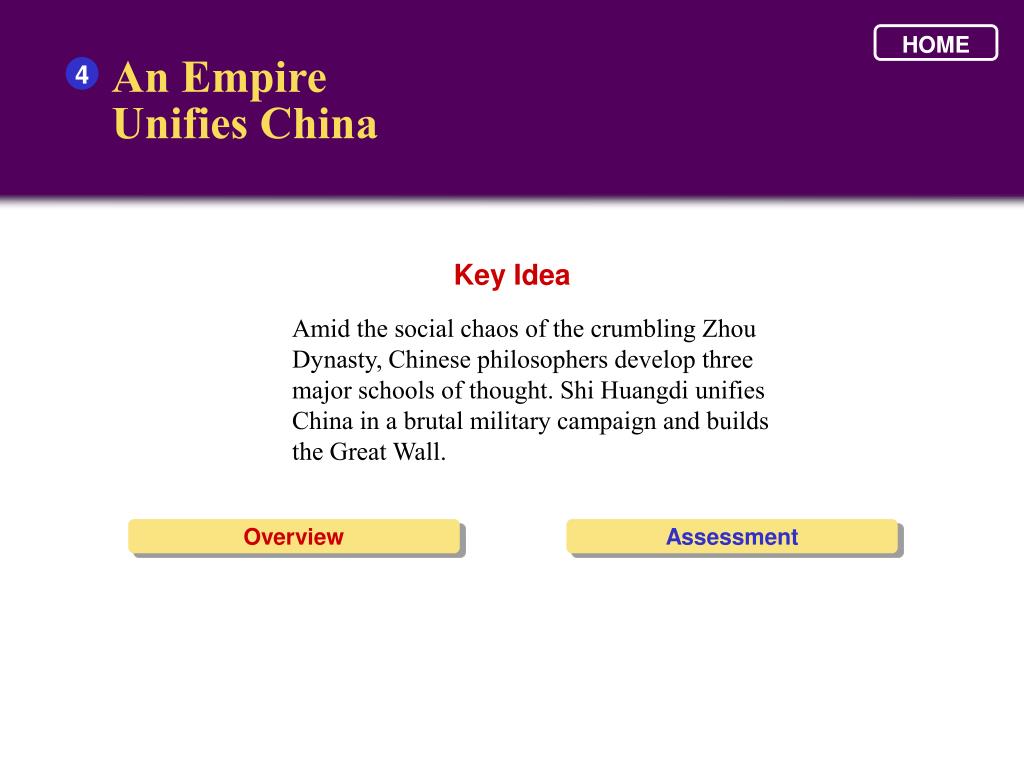 HOME

4 An Empire Unifies China

Key Idea

Amid the social chaos of the crumbling Zhou Dynasty, Chinese philosophers develop three major schools of thought. Shi Huangdi unifies China in a brutal military campaign and builds the Great Wall.

Overview

Assessment